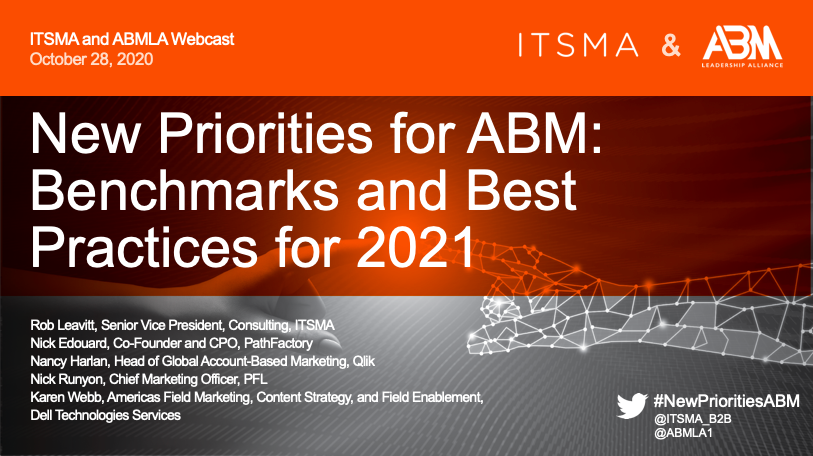 ITSMA and ABMLA Webcast
October 28, 2020

ITSMA & ABM LEADERSHIP ALLIANCE

New Priorities for ABM: Benchmarks and Best Practices for 2021

Rob Leavitt, Senior Vice President, Consulting, ITSMA
Nick Edouard, Co-Founder and CPO, PathFactory
Nancy Harlan, Head of Global Account-Based Marketing, Qlik
Nick Runyon, Chief Marketing Officer, PFL
Karen Webb, Americas Field Marketing, Content Strategy, and Field Enablement, Dell Technologies Services

#NewPrioritiesABM
@ITSMA_B2B
@ABMLA1